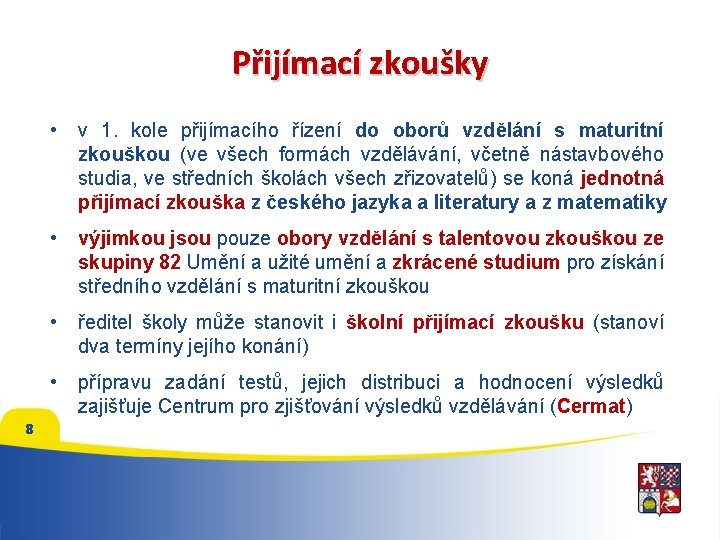 Přijímací zkoušky

• v 1. kole přijímacího řízení do oborů vzdělání s maturitní zkouškou (ve všech formách vzdělávání, včetně nástavbového studia, ve středních školách všech zřizovatelů) se koná jednotná přijímací zkouška z českého jazyka a literatury a z matematiky

• výjimkou jsou pouze obory vzdělání s talentovou zkouškou ze skupiny 82 Umění a užité umění a zkrácené studium pro získání středního vzdělání s maturitní zkouškou

• ředitel školy může stanovit i školní přijímací zkoušku (stanoví dva termíny jejího konání)

• přípravu zadání testů, jejich distribuci a hodnocení výsledků zajišťuje Centrum pro zjišťování výsledků vzdělávání (Cermat)

8